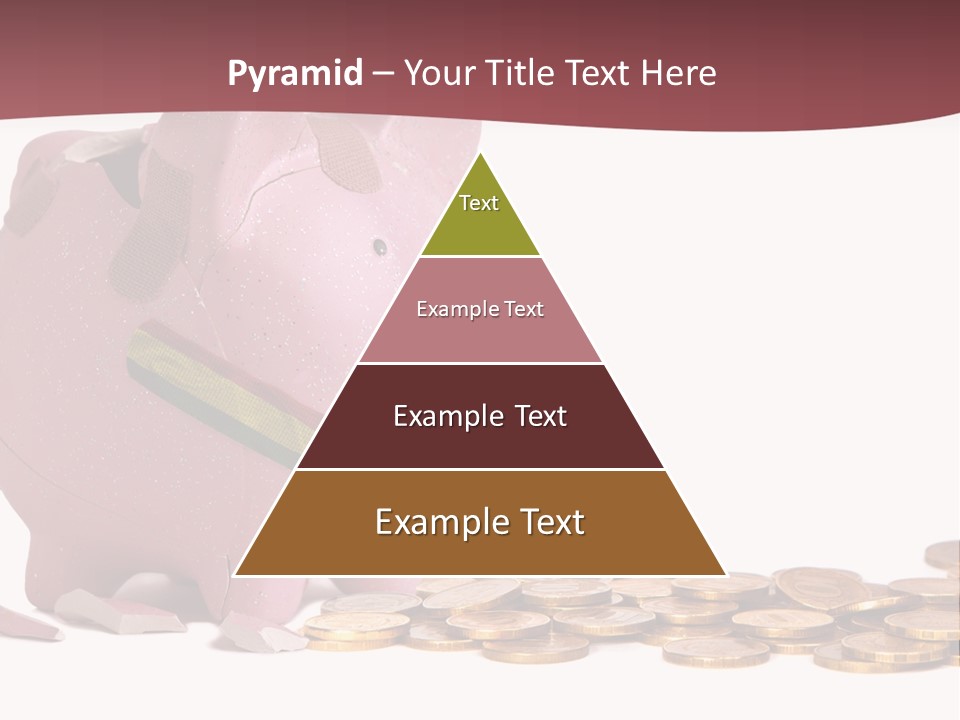 Pyramid – Your Title Text Here

Text

Example Text

Example Text

Example Text